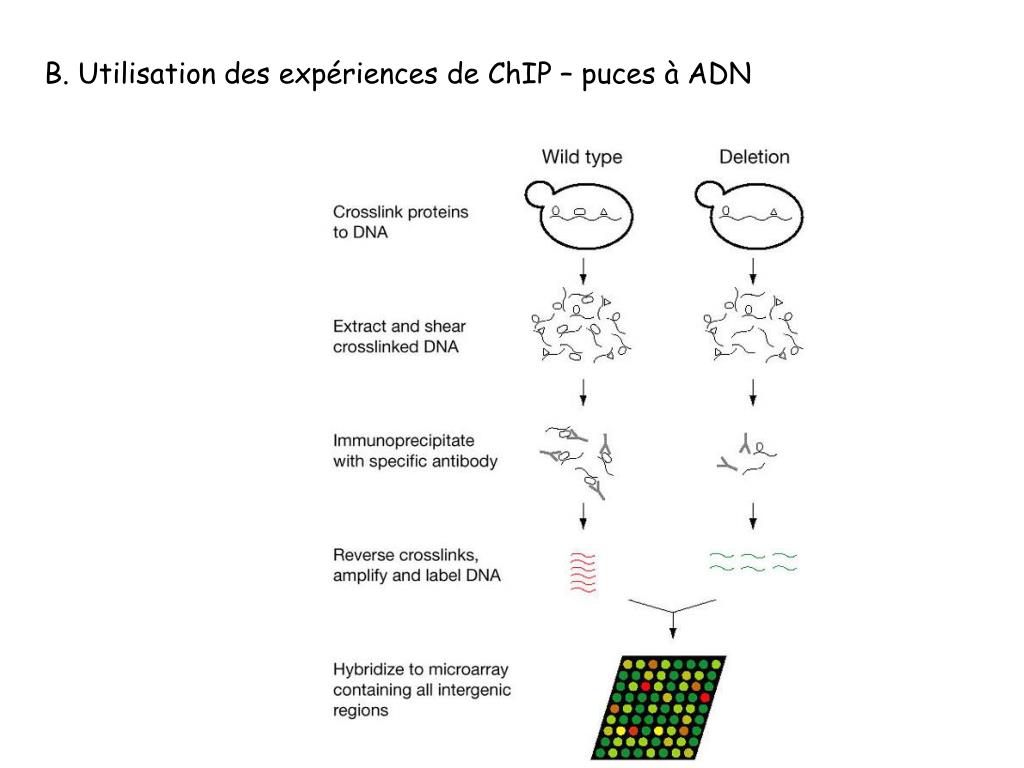 B. Utilisation des expériences de ChIP – puces à ADN

Wild type

Deletion

Crosslink proteins to DNA

Extract and shear crosslinked DNA

Immunoprecipitate with specific antibody

Reverse crosslinks, amplify and label DNA

Hybridize to microarray containing all intergenic regions